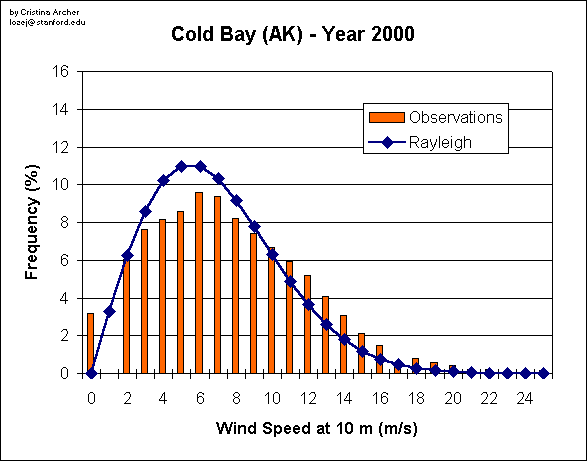 by Cristina Archer
lozej@stanford.edu

Cold Bay (AK) - Year 2000

Frequency (%)

16
14
12
10
8
6
4
2
0

Observations
Rayleigh

0 2 4 6 8 10 12 14 16 18 20 22 24

Wind Speed at 10 m (m/s)